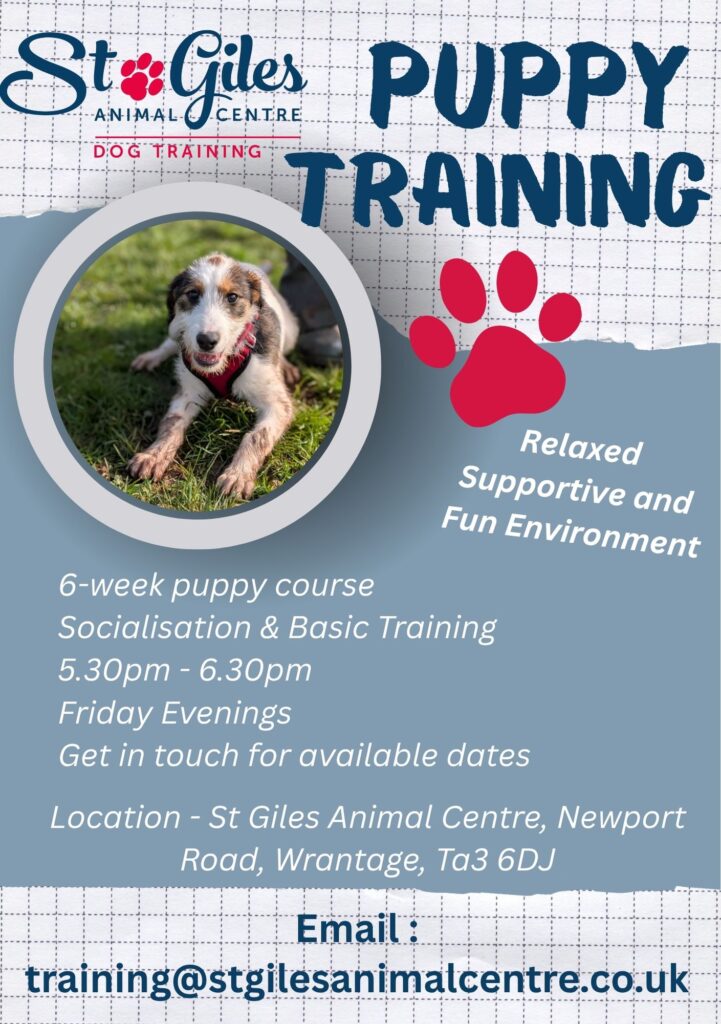 St Giles
ANIMAL CENTRE
DOG TRAINING

PUPPY TRAINING

Relaxed Supportive and Fun Environment

6-week puppy course
Socialisation & Basic Training
5.30pm - 6.30pm
Friday Evenings
Get in touch for available dates

Location - St Giles Animal Centre, Newport Road, Wrantage, Ta3 6DJ

Email :
training@stgilesanimalcentre.co.uk